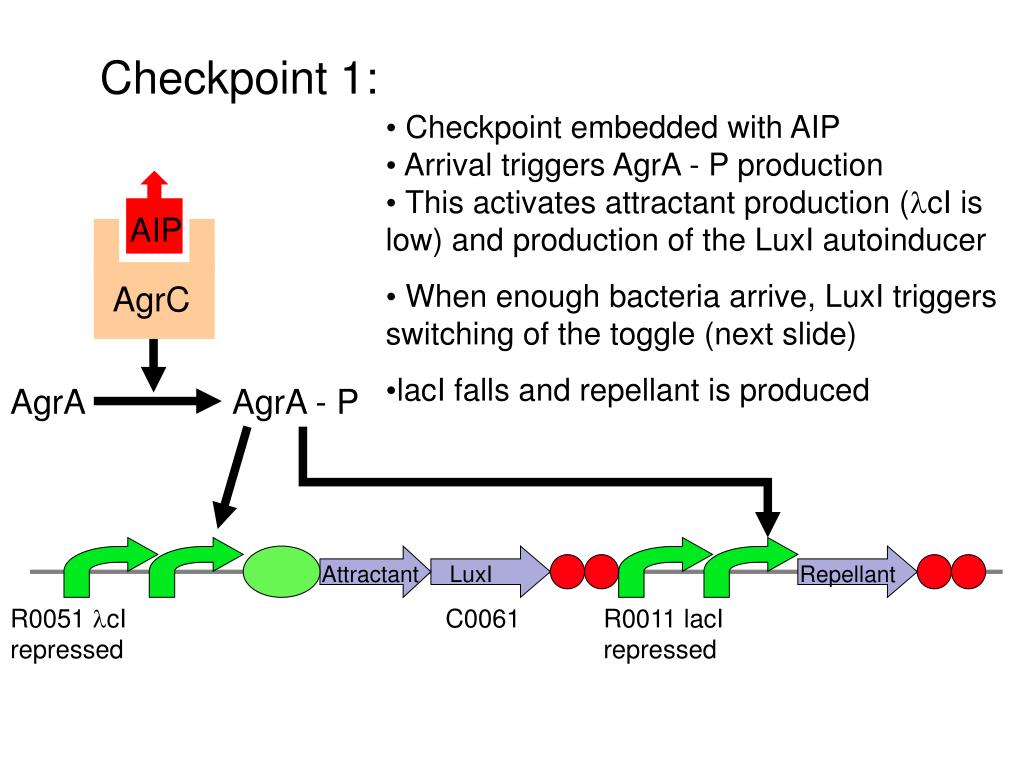 Checkpoint 1:

• Checkpoint embedded with AIP
• Arrival triggers AgrA - P production
• This activates attractant production ($\lambda$cI is low) and production of the LuxI autoinducer

• When enough bacteria arrive, LuxI triggers switching of the toggle (next slide)

•lacI falls and repellant is produced

AIP

AgrC

AgrA

AgrA - P

Attractant

LuxI

Repellant

R0051 $\lambda$cI repressed

C0061

R0011 lacI repressed